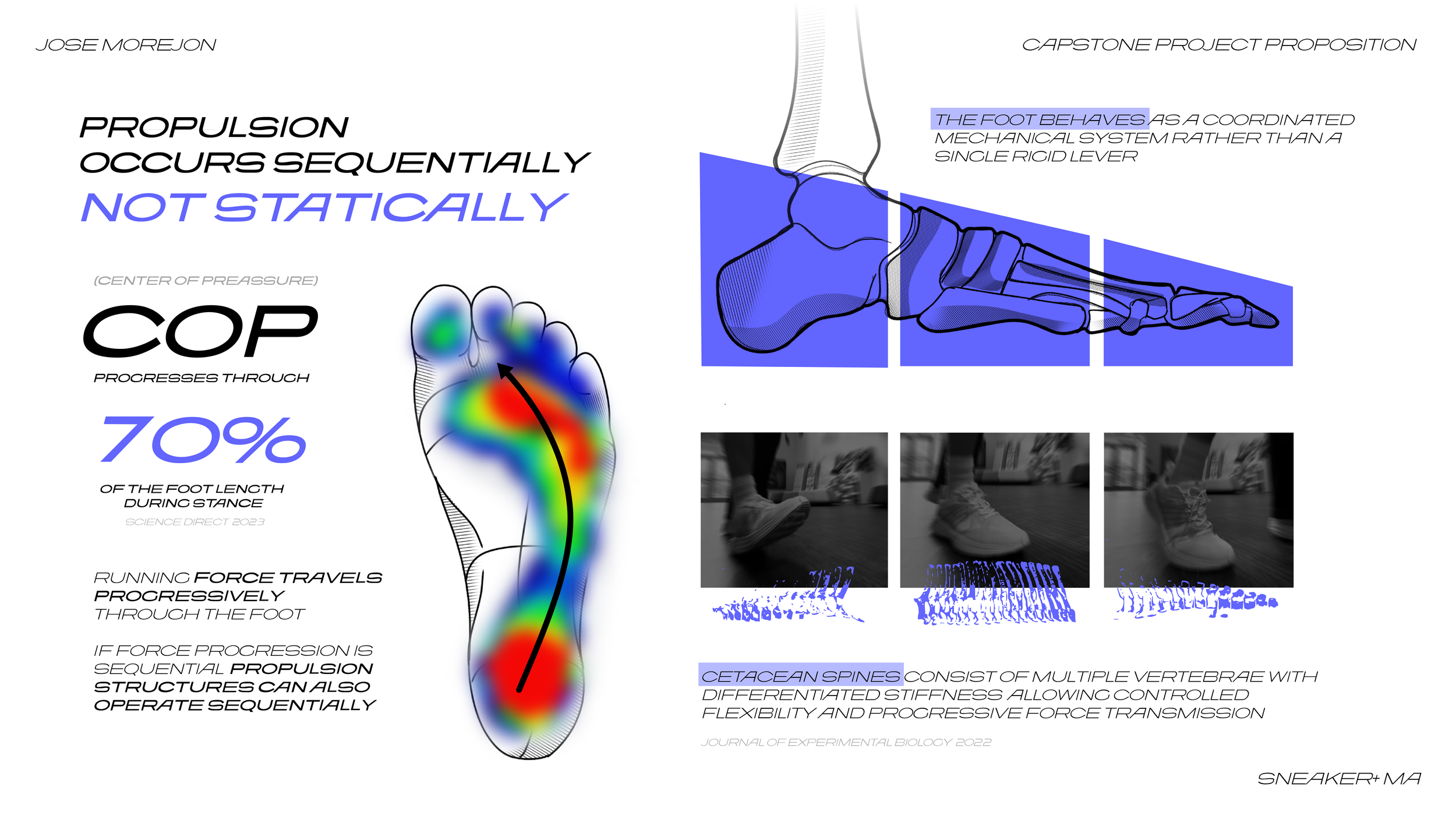 JOSE MOREJON

CAPSTONE PROJECT PROPOSITION

PROPULSION OCCURS SEQUENTIALLY NOT STATICALLY

(CENTER OF PREASSURE)

COP

PROGRESSES THROUGH

70%

OF THE FOOT LENGTH DURING STANCE

SCIENCE DIRECT 2023

RUNNING FORCE TRAVELS PROGRESSIVELY THROUGH THE FOOT

IF FORCE PROGRESSION IS SEQUENTIAL PROPULSION STRUCTURES CAN ALSO OPERATE SEQUENTIALLY

THE FOOT BEHAVES AS A COORDINATED MECHANICAL SYSTEM RATHER THAN A SINGLE RIGID LEVER

CETACEAN SPINES CONSIST OF MULTIPLE VERTEBRAE WITH DIFFERENTIATED STIFFNESS ALLOWING CONTROLLED FLEXIBILITY AND PROGRESSIVE FORCE TRANSMISSION

JOURNAL OF EXPERIMENTAL BIOLOGY 2022

SNEAKER+ MA